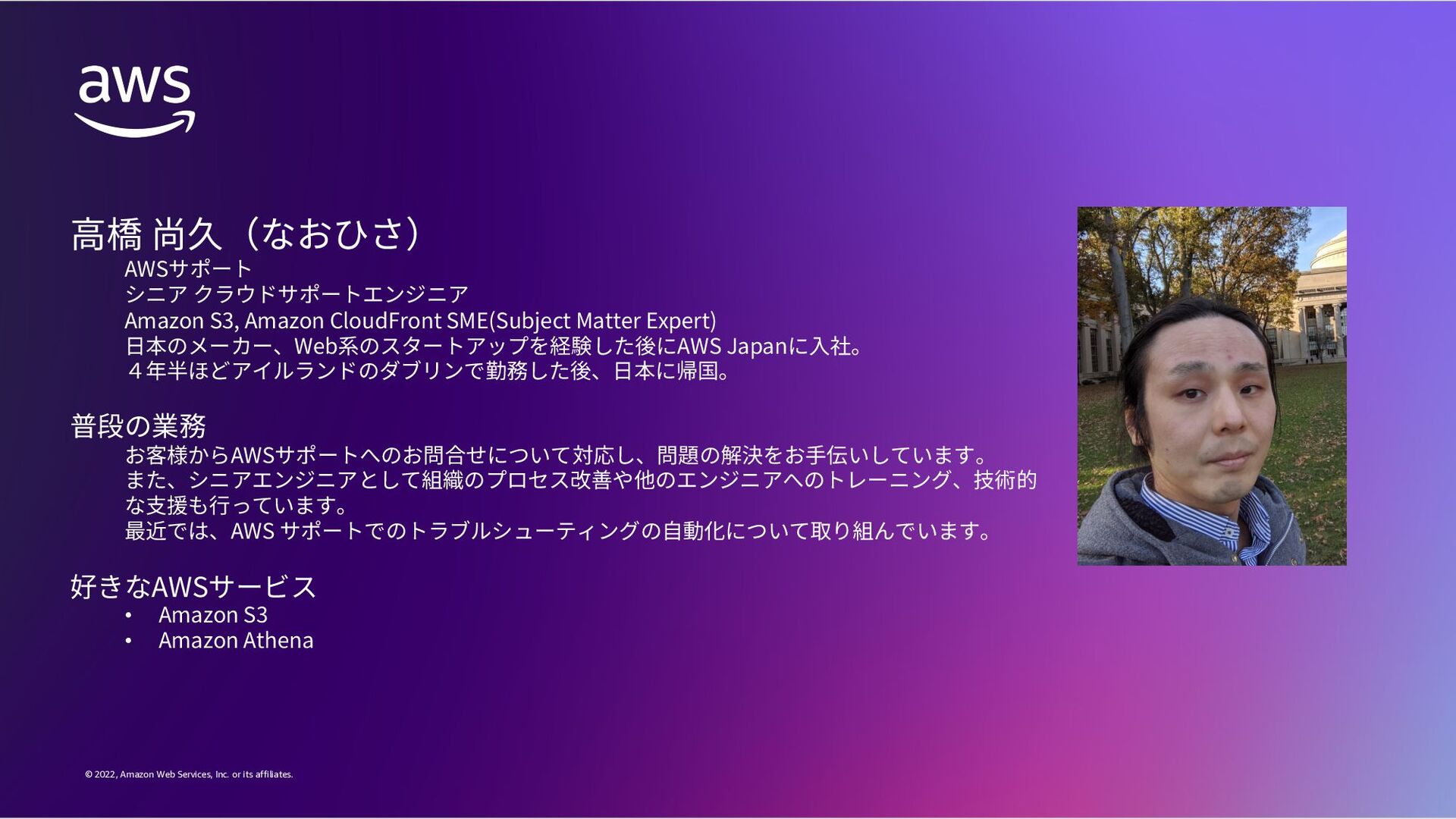 aws

高橋 尚久（なおひさ）

AWSサポート
シニア クラウドサポートエンジニア
Amazon S3, Amazon CloudFront SME(Subject Matter Expert)
日本のメーカー、Web系のスタートアップを経験した後にAWS Japanに入社。
４年半ほどアイルランドのダブリンで勤務した後、日本に帰国。

普段の業務

お客様からAWSサポートへのお問合せについて対応し、問題の解決をお手伝いしています。
また、シニアエンジニアとして組織のプロセス改善や他のエンジニアへのトレーニング、技術的な支援も行っています。
最近では、AWS サポートでのトラブルシューティングの自動化について取り組んでいます。

好きなAWSサービス

• Amazon S3
• Amazon Athena

© 2022, Amazon Web Services, Inc. or its affiliates.